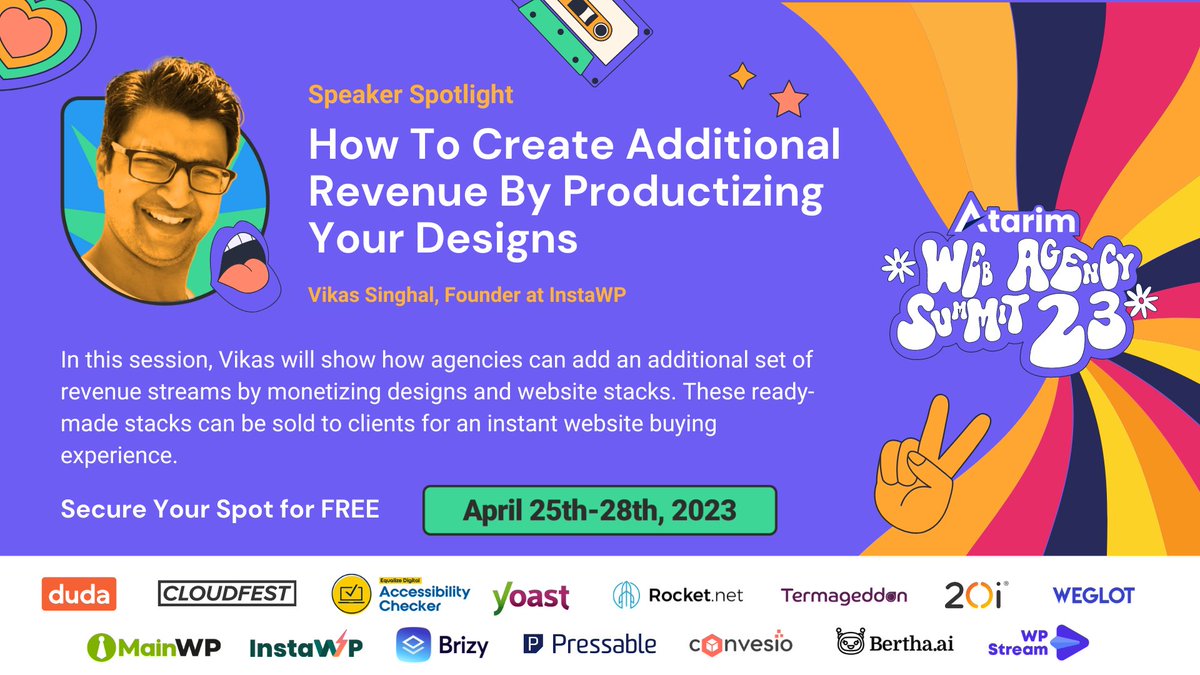 Speaker Spotlight

How To Create Additional Revenue By Productizing Your Designs

Vikas Singhal, Founder at InstaWP

Atarim
WEB AGENCY SUMMIT 23

In this session, Vikas will show how agencies can add an additional set of revenue streams by monetizing designs and website stacks. These ready-made stacks can be sold to clients for an instant website buying experience.

Secure Your Spot for FREE

April 25th-28th, 2023

duda CLOUDFEST Equalize Digital Accessibility Checker yoast Rocket.net Termageddon 20i WEGLOT

MainWP InstaWP Brizy Pressable convesio Bertha.ai WP Stream